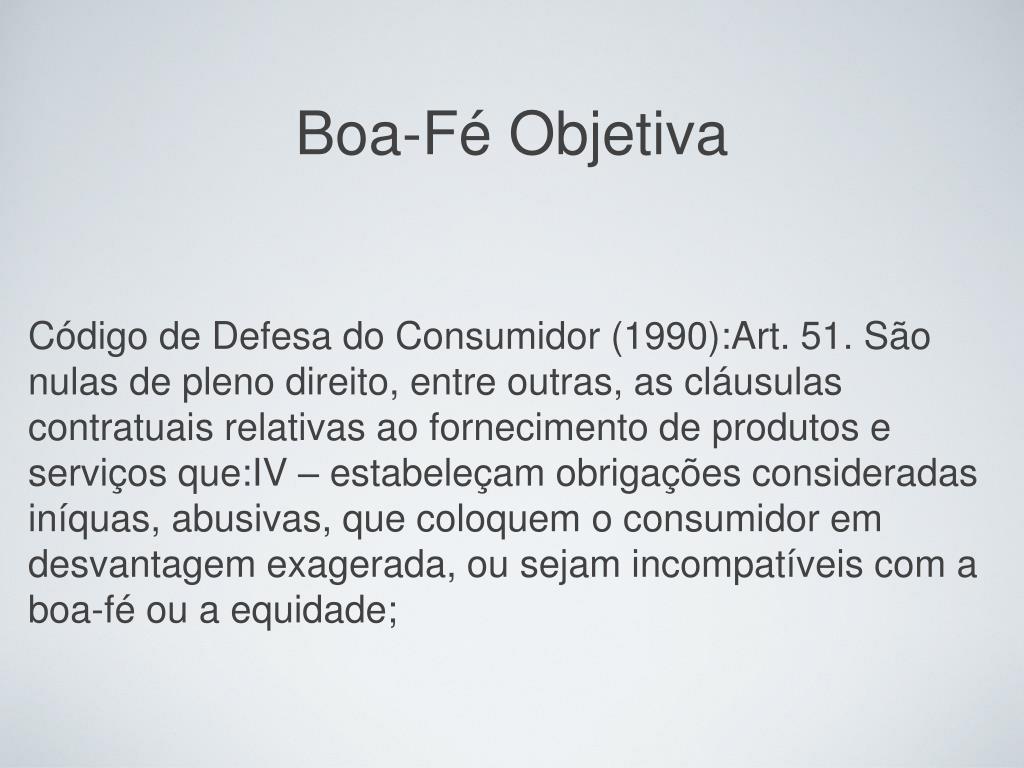 Boa-Fé Objetiva

Código de Defesa do Consumidor (1990):Art. 51. São nulas de pleno direito, entre outras, as cláusulas contratuais relativas ao fornecimento de produtos e serviços que:IV – estabeleçam obrigações consideradas iníquas, abusivas, que coloquem o consumidor em desvantagem exagerada, ou sejam incompatíveis com a boa-fé ou a equidade;